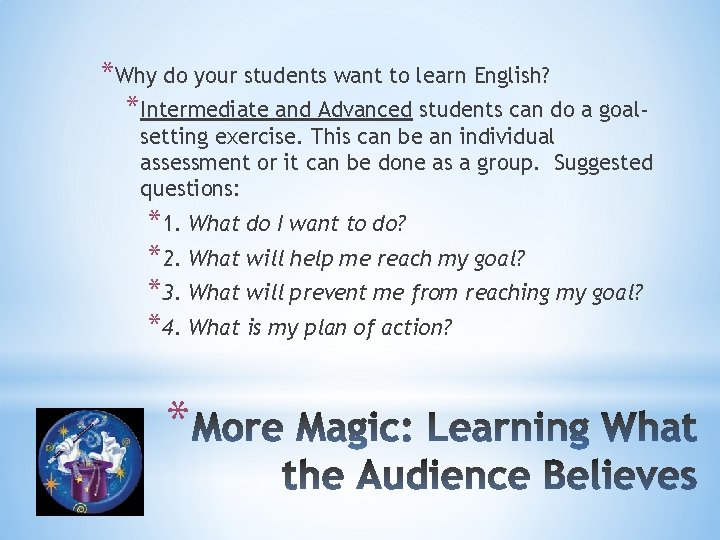 *Why do your students want to learn English?

*Intermediate and Advanced students can do a goal-setting exercise. This can be an individual assessment or it can be done as a group. Suggested questions:

*1. What do I want to do?

*2. What will help me reach my goal?

*3. What will prevent me from reaching my goal?

*4. What is my plan of action?

*More Magic: Learning What the Audience Believes